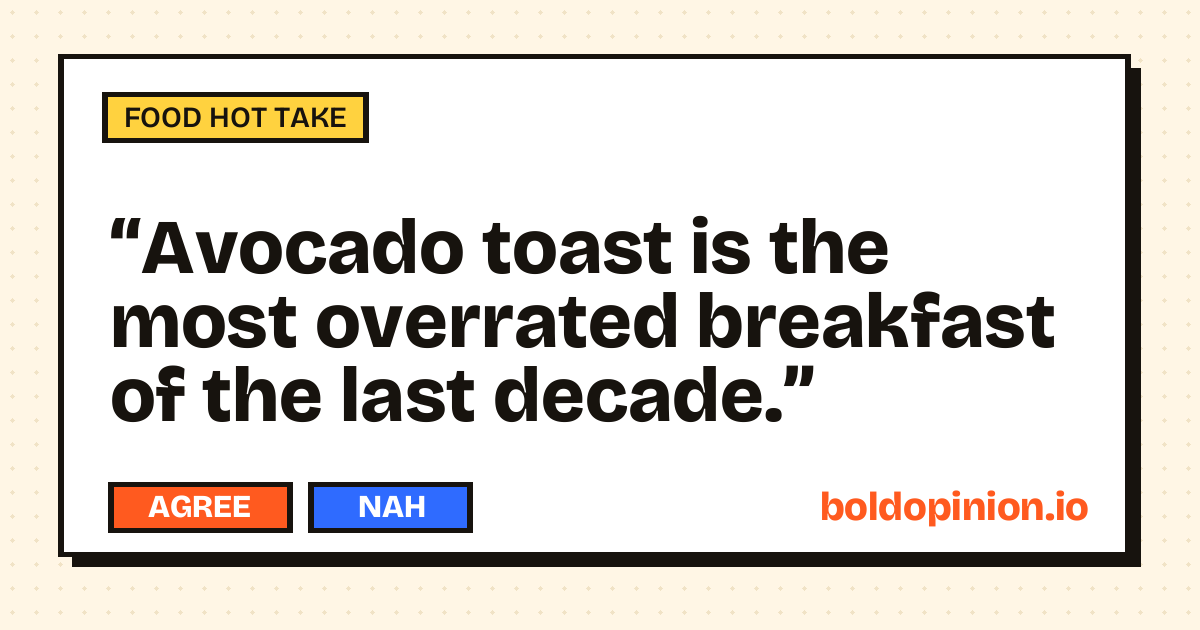 FOOD HOT TAKE

"Avocado toast is the most overrated breakfast of the last decade."

AGREE

NAH

boldopinion.io